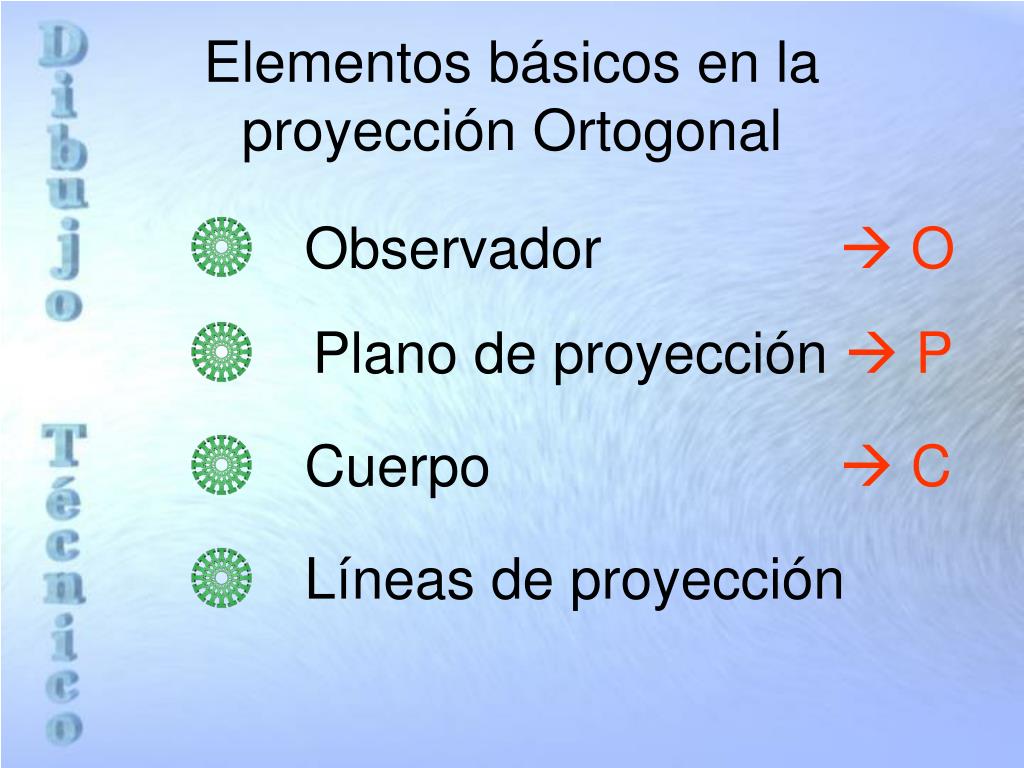 Dibujo Técnico

Elementos básicos en la proyección Ortogonal

Observador → O

Plano de proyección → P

Cuerpo → C

Líneas de proyección